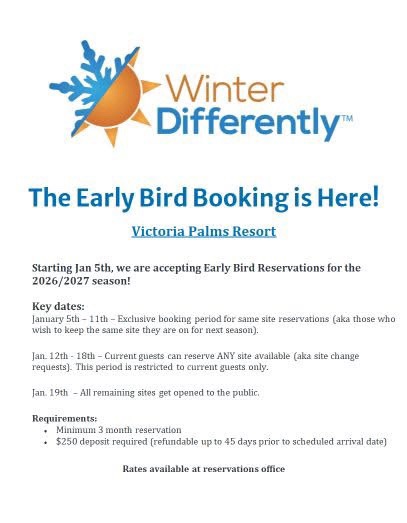 Winter Differently™

The Early Bird Booking is Here!

Victoria Palms Resort

Starting Jan 5th, we are accepting Early Bird Reservations for the 2026/2027 season!

Key dates:
January 5th – 11th – Exclusive booking period for same site reservations (aka those who wish to keep the same site they are on for next season).

Jan. 12th - 18th – Current guests can reserve ANY site available (aka site change requests). This period is restricted to current guests only.

Jan. 19th – All remaining sites get opened to the public.

Requirements:
- Minimum 3 month reservation
- $250 deposit required (refundable up to 45 days prior to scheduled arrival date)

Rates available at reservations office